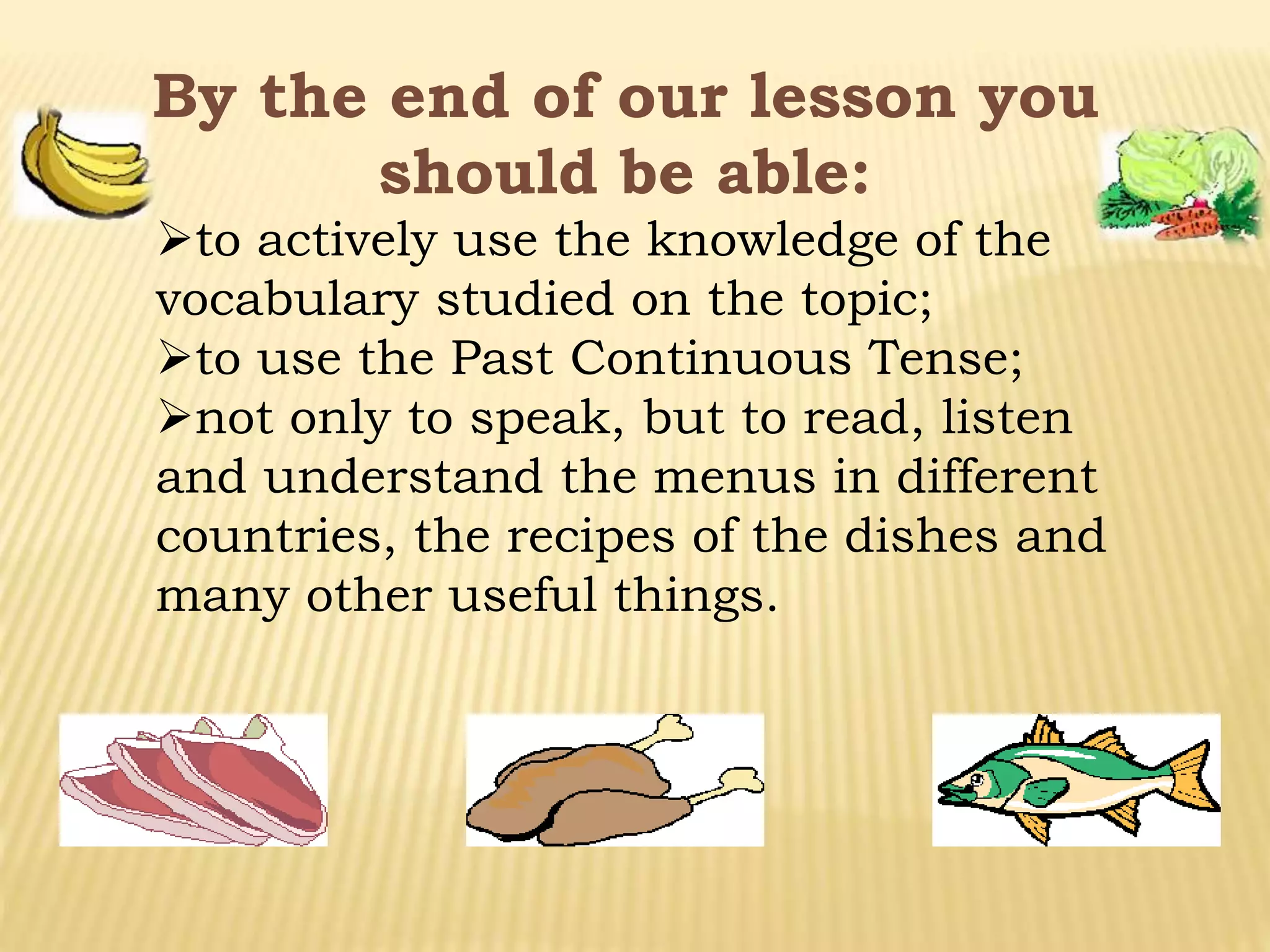 By the end of our lesson you should be able:

➢to actively use the knowledge of the vocabulary studied on the topic;
➢to use the Past Continuous Tense;
➢not only to speak, but to read, listen and understand the menus in different countries, the recipes of the dishes and many other useful things.